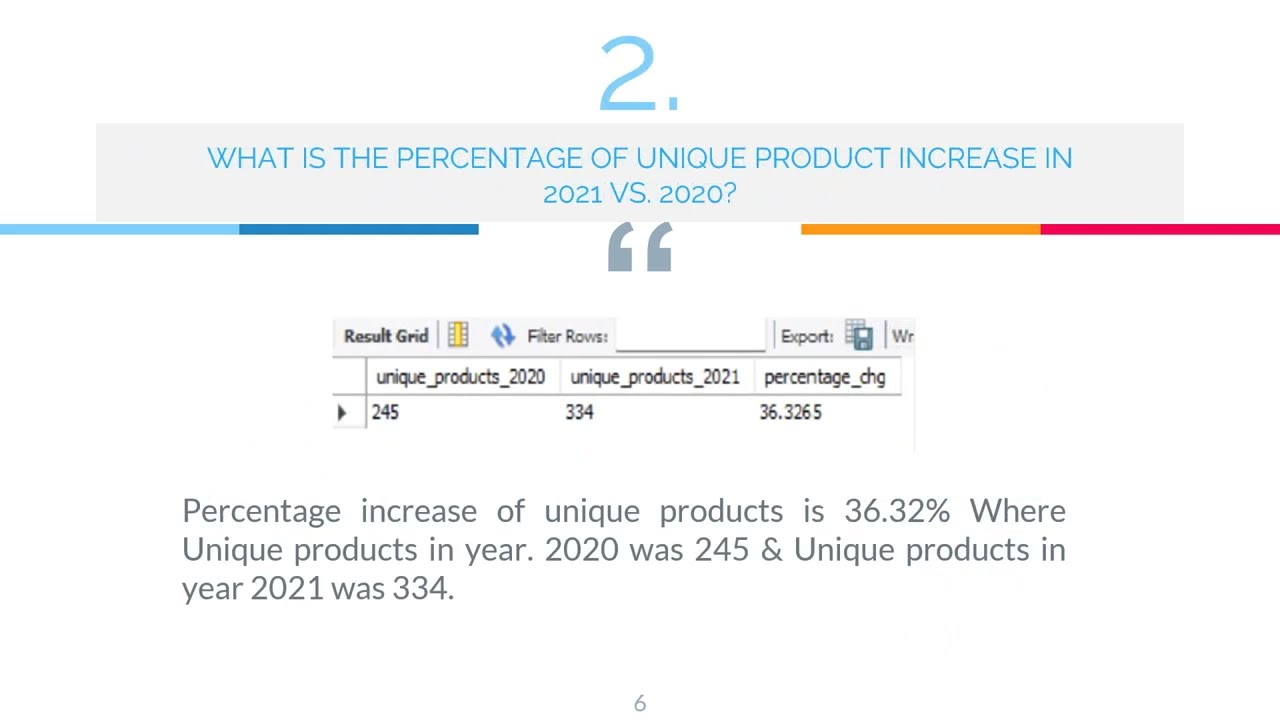 2.

WHAT IS THE PERCENTAGE OF UNIQUE PRODUCT INCREASE IN 2021 VS. 2020?

“

Result Grid | Filter Rows: | Export: | Wr

| unique_products_2020 | unique_products_2021 | percentage_chg |
|---|---|---|
| 245 | 334 | 36.3265 |

Percentage increase of unique products is 36.32% Where Unique products in year. 2020 was 245 & Unique products in year 2021 was 334.

6